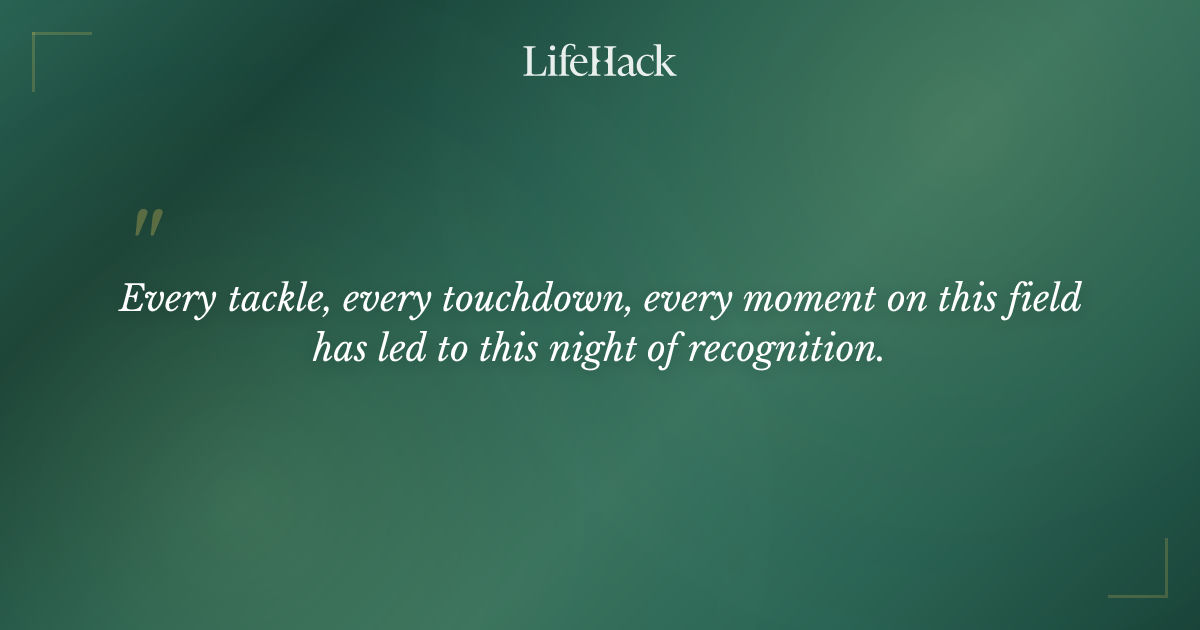 LifeHack

"

Every tackle, every touchdown, every moment on this field has led to this night of recognition.